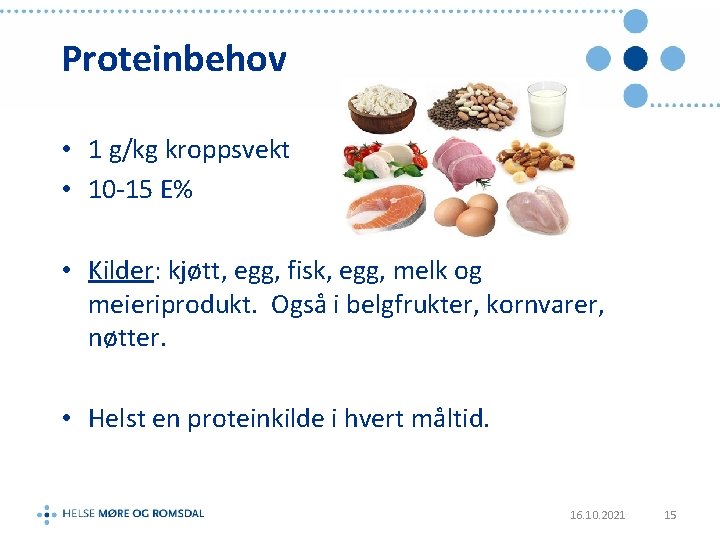 Proteinbehov

• 1 g/kg kroppsvekt
• 10-15 E%

• Kilder: kjøtt, egg, fisk, egg, melk og meieriprodukt. Også i belgfrukter, kornvarer, nøtter.

• Helst en proteinkilde i hvert måltid.

HELSE MØRE OG ROMSDAL

16.10.2021

15